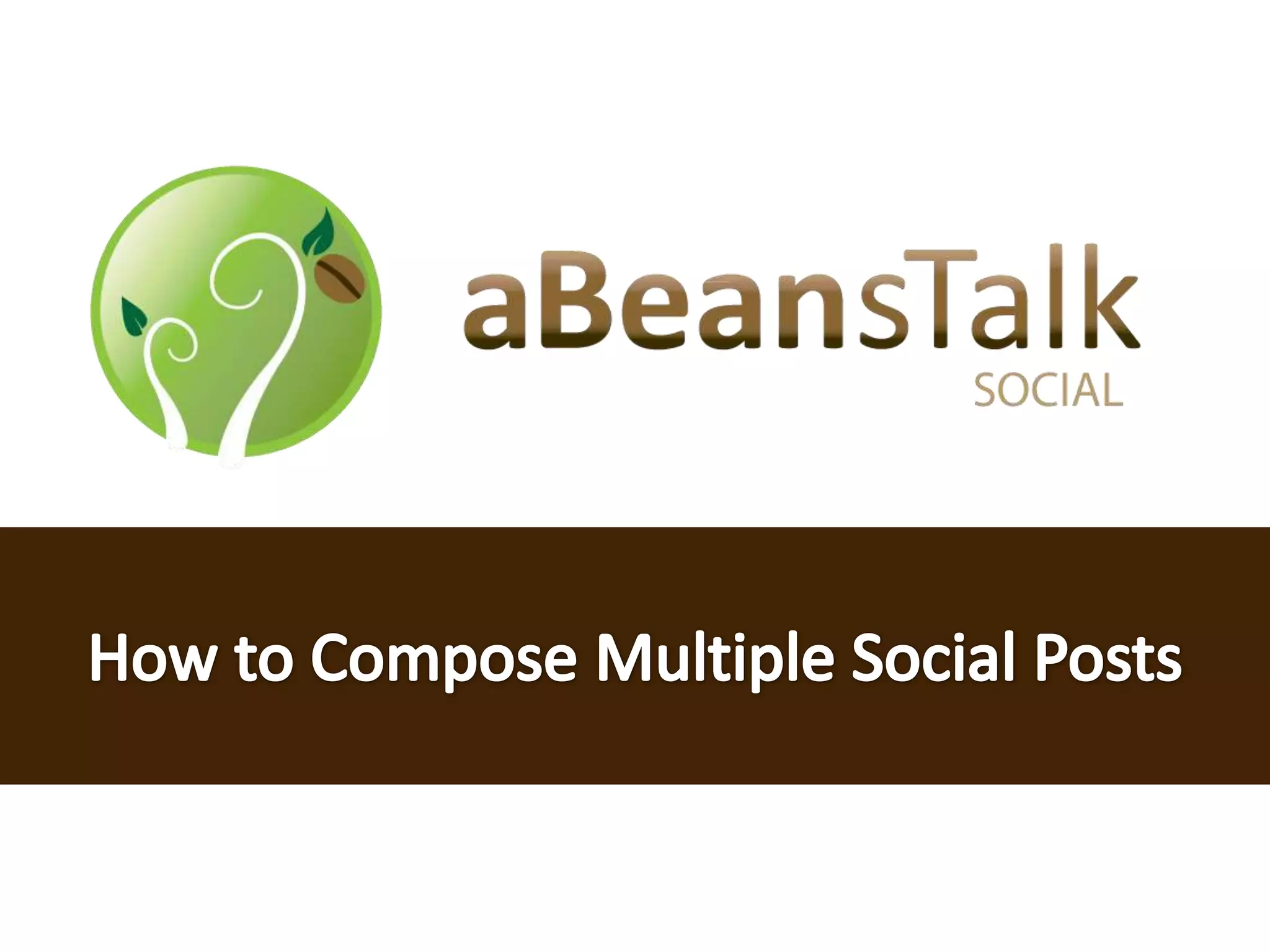 aBeansTalk
SOCIAL

How to Compose Multiple Social Posts